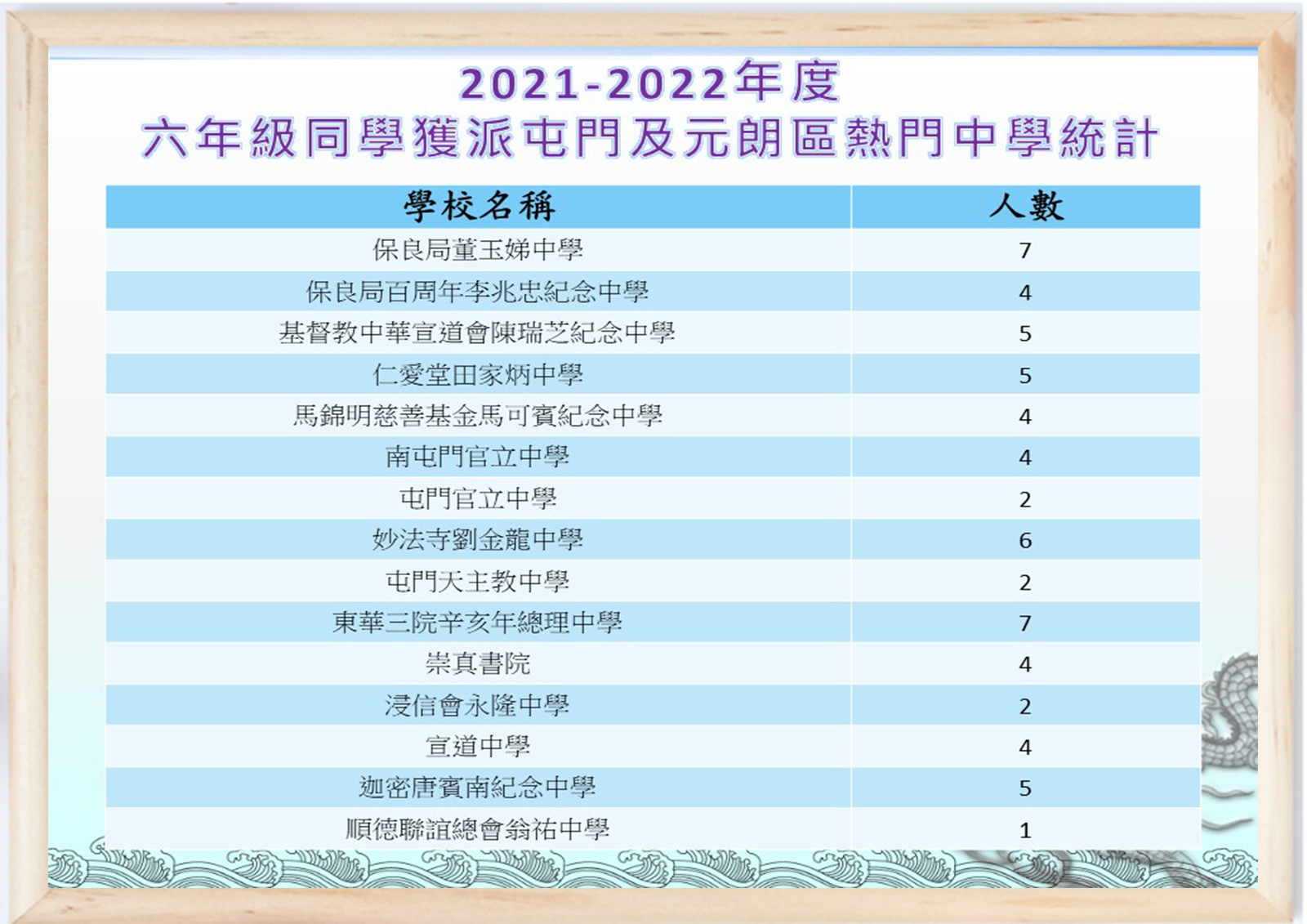 2021-2022年度
六年級同學獲派屯門及元朗區熱門中學統計

| 學校名稱 | 人數 |
|---|---|
| 保良局董玉娣中學 | 7 |
| 保良局百周年李兆忠紀念中學 | 4 |
| 基督教中華宣道會陳瑞芝紀念中學 | 5 |
| 仁愛堂田家炳中學 | 5 |
| 馬錦明慈善基金馬可賓紀念中學 | 4 |
| 南屯門官立中學 | 4 |
| 屯門官立中學 | 2 |
| 妙法寺劉金龍中學 | 6 |
| 屯門天主教中學 | 2 |
| 東華三院辛亥年總理中學 | 7 |
| 崇真書院 | 4 |
| 浸信會永隆中學 | 2 |
| 宣道中學 | 4 |
| 迦密唐賓南紀念中學 | 5 |
| 順德聯誼總會翁祐中學 | 1 |